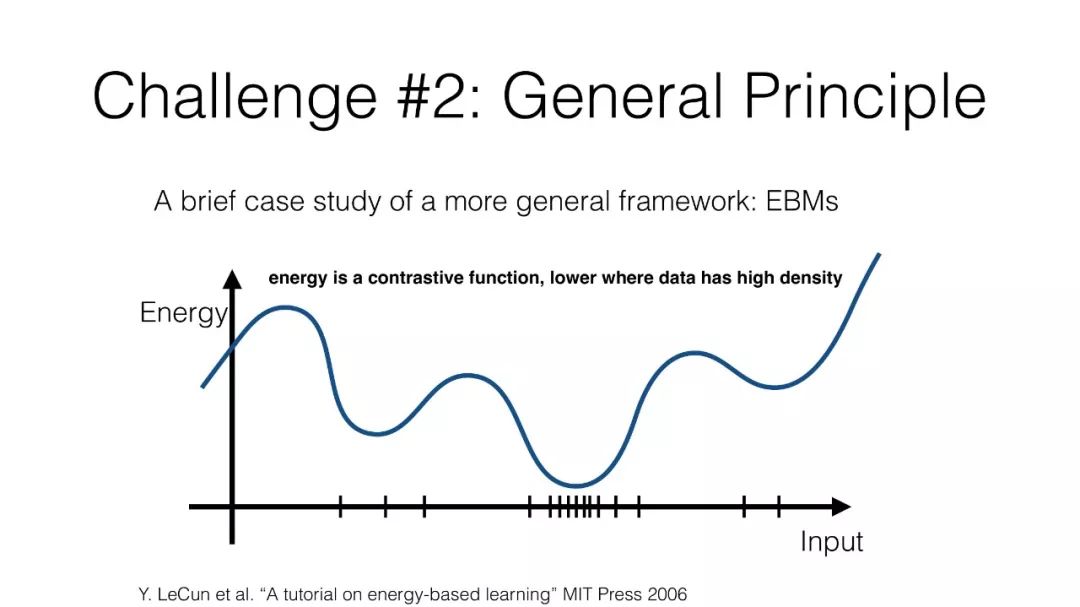 Challenge #2: General Principle

A brief case study of a more general framework: EBMs

energy is a contrastive function, lower where data has high density

Energy

Input

Y. LeCun et al. “A tutorial on energy-based learning” MIT Press 2006